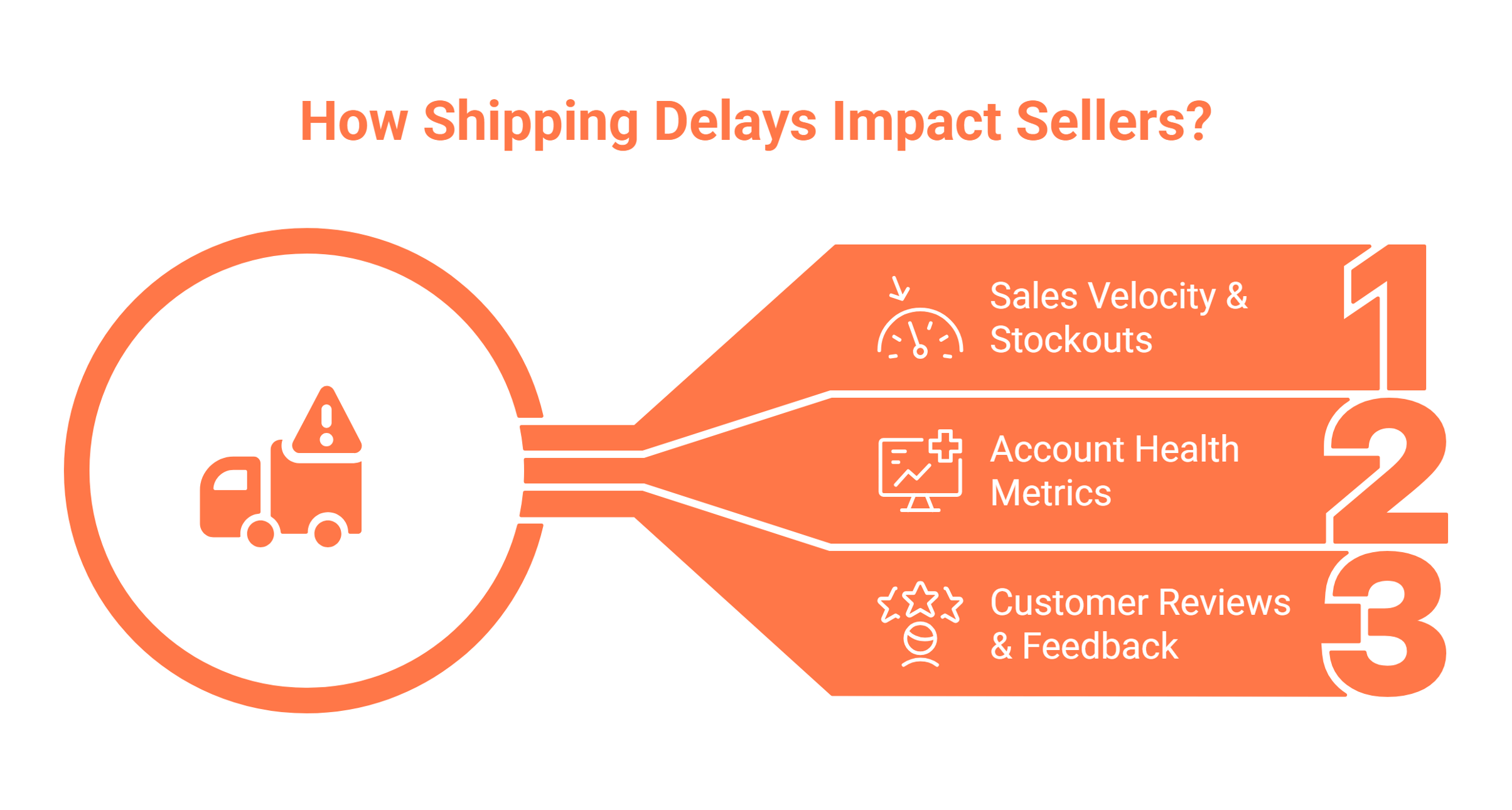 How Shipping Delays Impact Sellers?

Sales Velocity & Stockouts

1

Account Health Metrics

2

Customer Reviews & Feedback

3